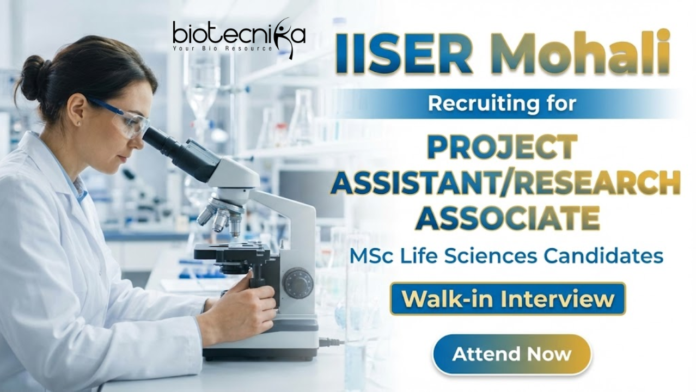 biotecnika
Your Bio Resource

IISER Mohali

Recruiting for

PROJECT ASSISTANT/RESEARCH ASSOCIATE

MSc Life Sciences Candidates

Walk-in Interview

Attend Now